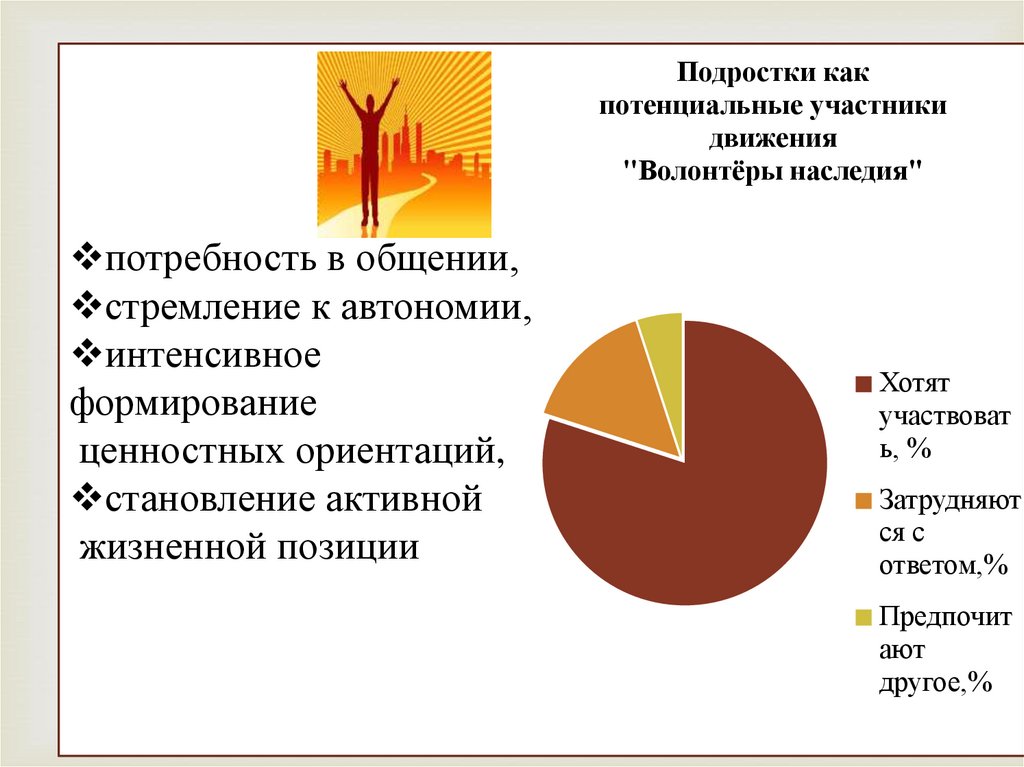 Подростки как потенциальные участники движения "Волонтёры наследия"

❖потребность в общении,
❖стремление к автономии,
❖интенсивное формирование ценностных ориентаций,
❖становление активной жизненной позиции

Хотят участвовать, %
Затрудняются с ответом,%
Предпочитают другое,%